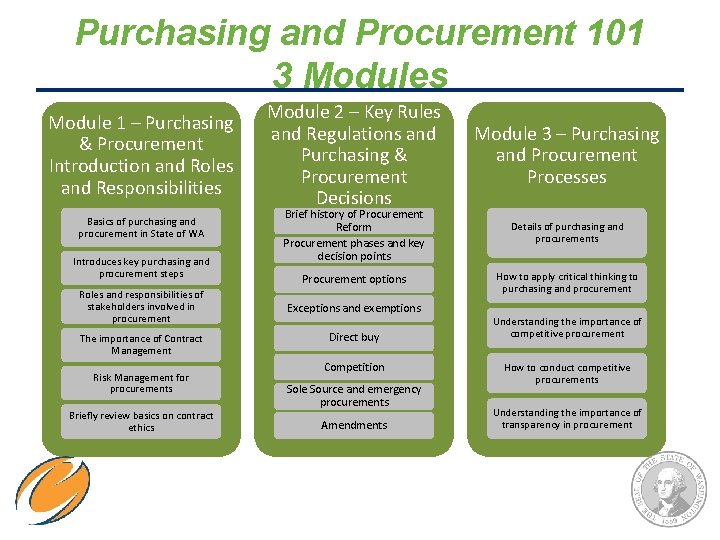 Purchasing and Procurement 101
3 Modules

Module 1 – Purchasing & Procurement Introduction and Roles and Responsibilities

Basics of purchasing and procurement in State of WA

Introduces key purchasing and procurement steps

Roles and responsibilities of stakeholders involved in procurement

The importance of Contract Management

Risk Management for procurements

Briefly review basics on contract ethics

Module 2 – Key Rules and Regulations and Purchasing & Procurement Decisions

Brief history of Procurement Reform

Procurement phases and key decision points

Procurement options

Exceptions and exemptions

Direct buy

Competition

Sole Source and emergency procurements

Amendments

Module 3 – Purchasing and Procurement Processes

Details of purchasing and procurements

How to apply critical thinking to purchasing and procurement

Understanding the importance of competitive procurement

How to conduct competitive procurements

Understanding the importance of transparency in procurement

THE SEAL OF THE STATE OF WASHINGTON 1889